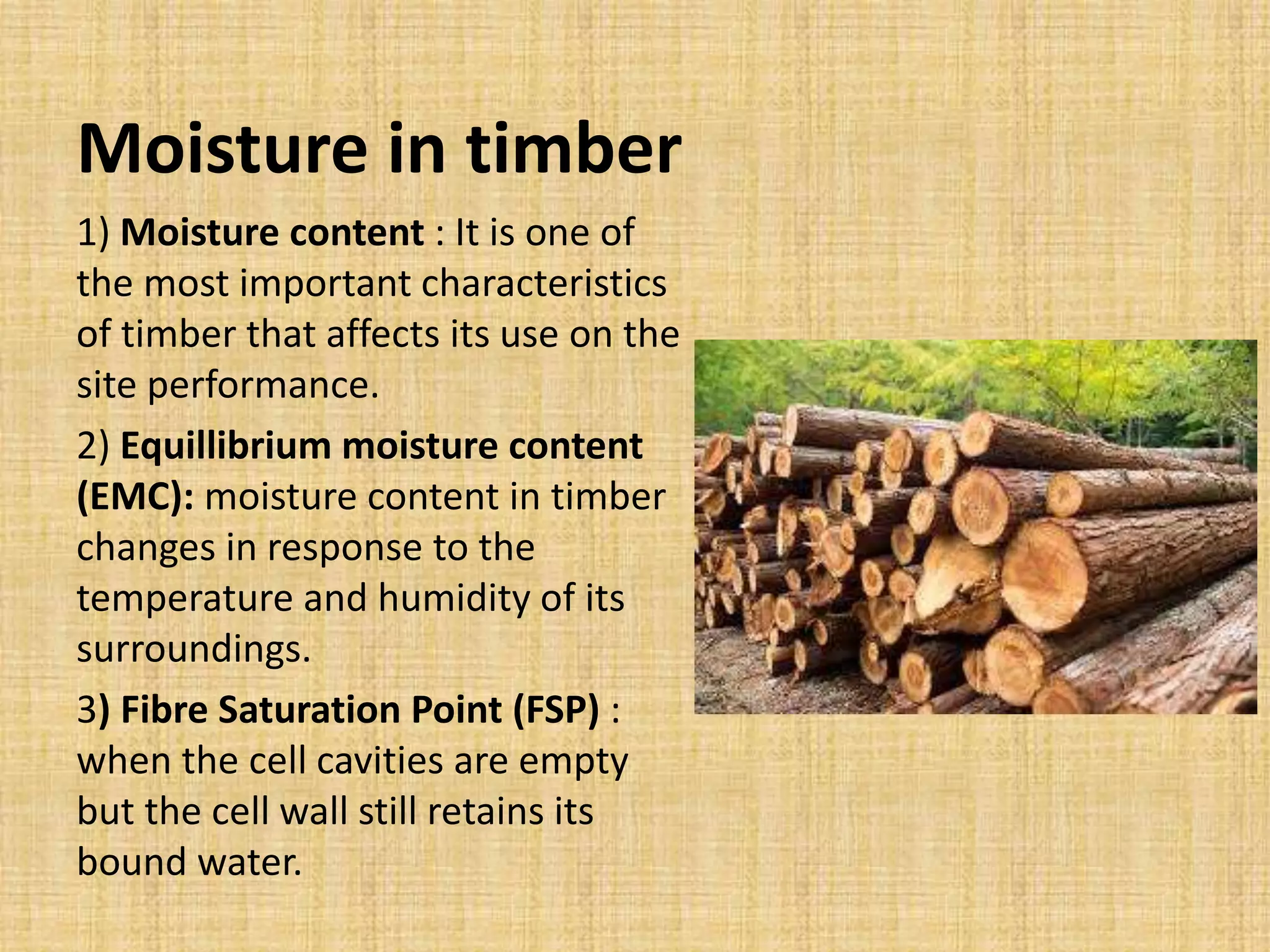 Moisture in timber

1) Moisture content : It is one of the most important characteristics of timber that affects its use on the site performance.

2) Equillibrium moisture content (EMC): moisture content in timber changes in response to the temperature and humidity of its surroundings.

3) Fibre Saturation Point (FSP) : when the cell cavities are empty but the cell wall still retains its bound water.